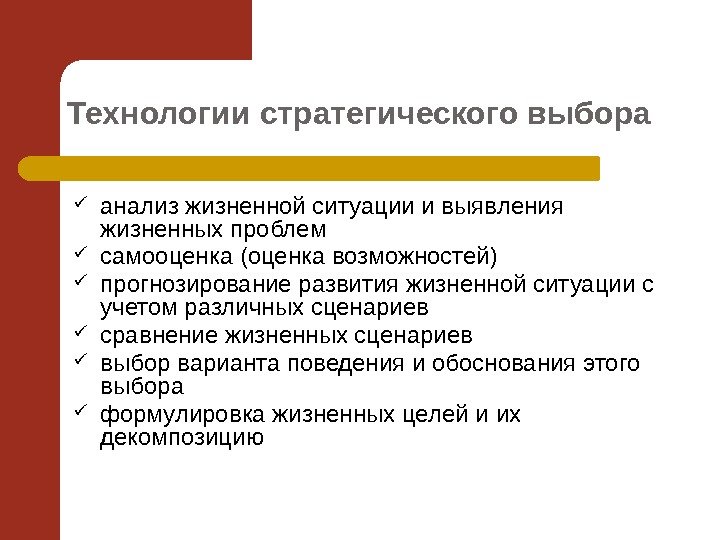 Технологии стратегического выбора

✓ анализ жизненной ситуации и выявления жизненных проблем
✓ самооценка (оценка возможностей)
✓ прогнозирование развития жизненной ситуации с учетом различных сценариев
✓ сравнение жизненных сценариев
✓ выбор варианта поведения и обоснования этого выбора
✓ формулировка жизненных целей и их декомпозицию